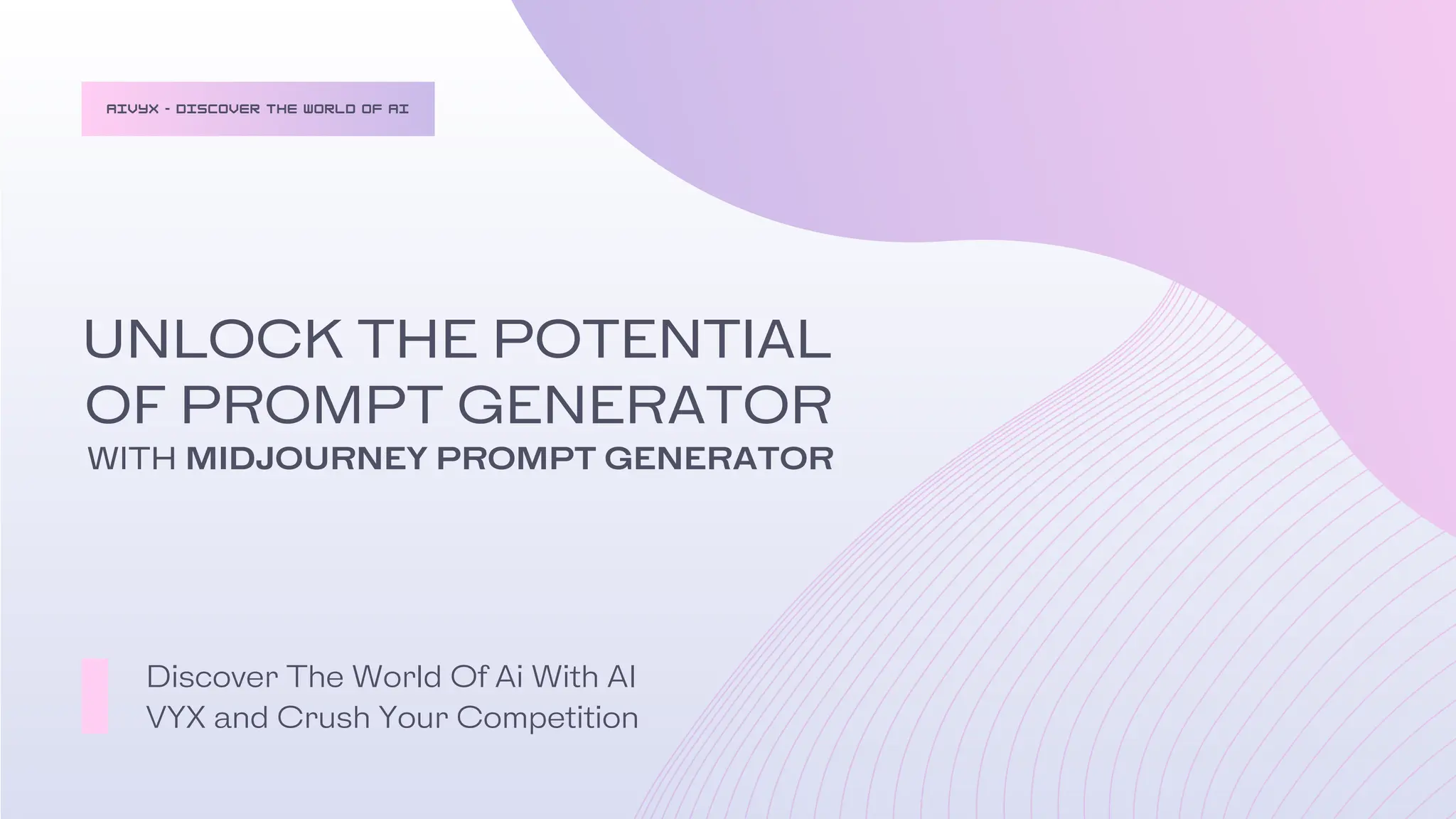 AIVYX - DISCOVER THE WORLD OF AI

UNLOCK THE POTENTIAL OF PROMPT GENERATOR
WITH MIDJOURNEY PROMPT GENERATOR

Discover The World Of Ai With AI VYX and Crush Your Competition